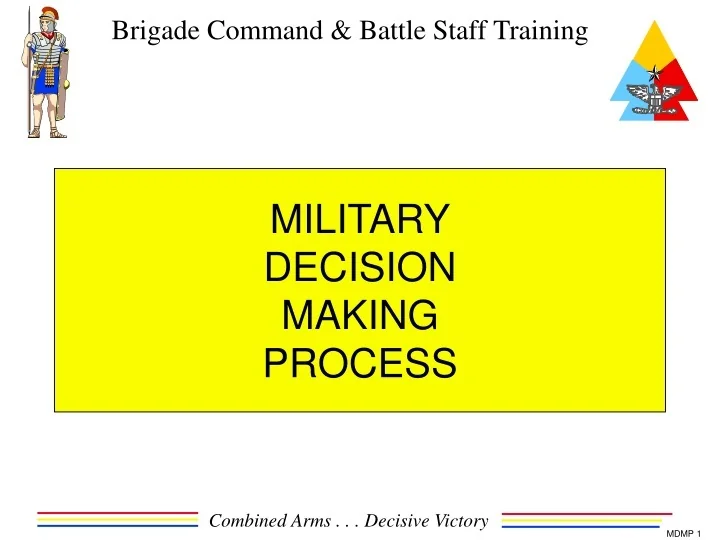 Brigade Command & Battle Staff Training

MILITARY
DECISION
MAKING
PROCESS

Combined Arms . . . Decisive Victory

MDMP 1